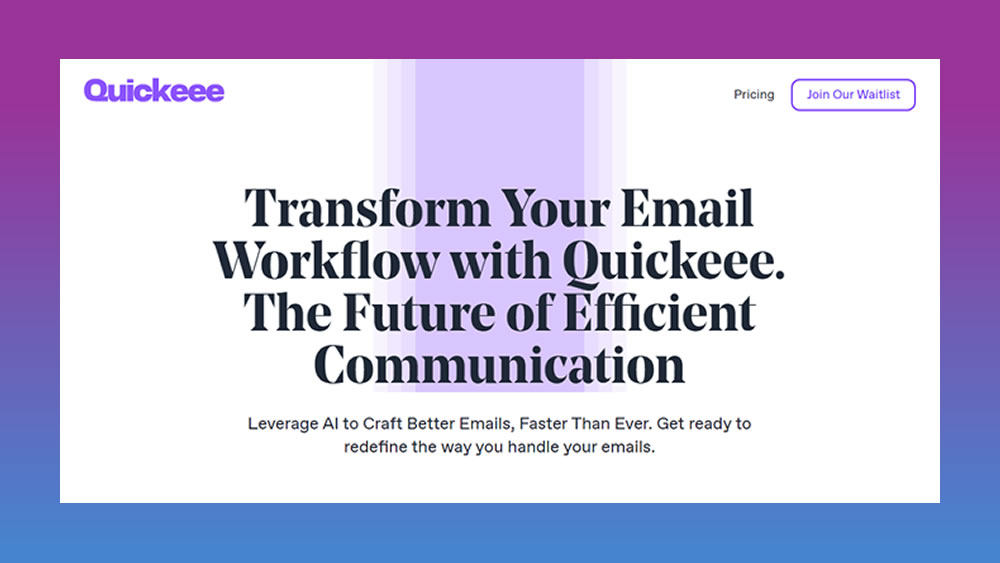 Quickeee

Pricing

Join Our Waitlist

Transform Your Email Workflow with Quickeee. The Future of Efficient Communication

Leverage AI to Craft Better Emails, Faster Than Ever. Get ready to redefine the way you handle your emails.